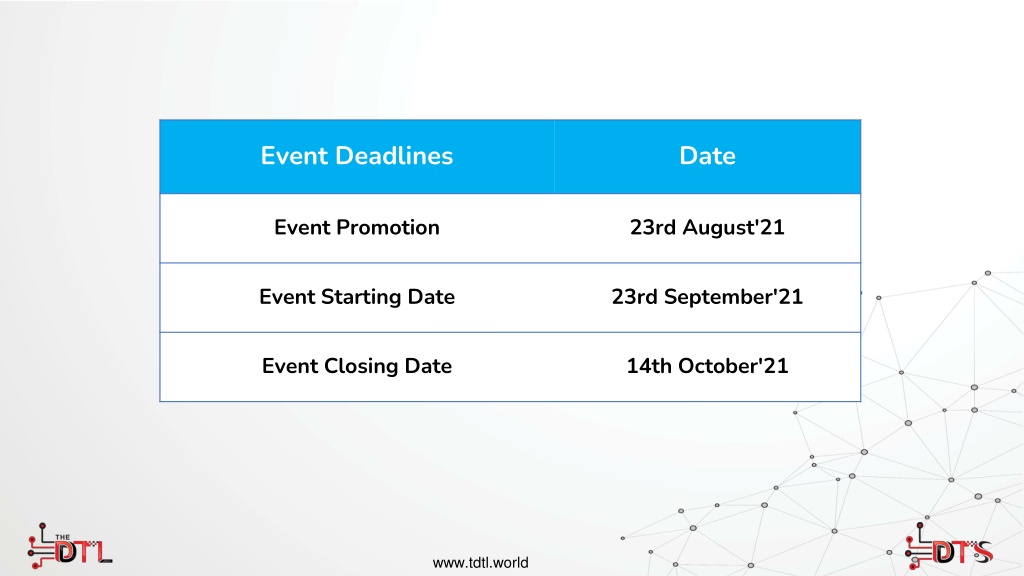 | Event Deadlines | Date |
|---|---|
| Event Promotion | 23rd August'21 |
| Event Starting Date | 23rd September'21 |
| Event Closing Date | 14th October'21 |

THE DTL

www.tdtl.world

DTS